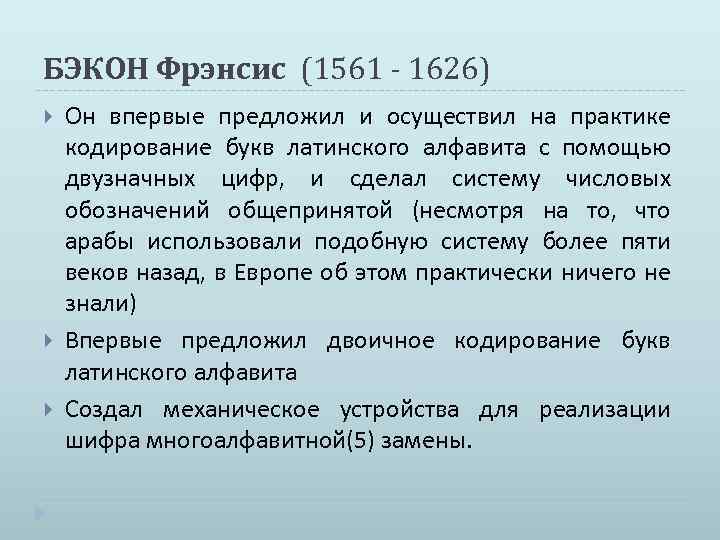 БЭКОН Фрэнсис (1561 - 1626)

Он впервые предложил и осуществил на практике кодирование букв латинского алфавита с помощью двузначных цифр, и сделал систему числовых обозначений общепринятой (несмотря на то, что арабы использовали подобную систему более пяти веков назад, в Европе об этом практически ничего не знали)

Впервые предложил двоичное кодирование букв латинского алфавита

Создал механическое устройства для реализации шифра многоалфавитной(5) замены.